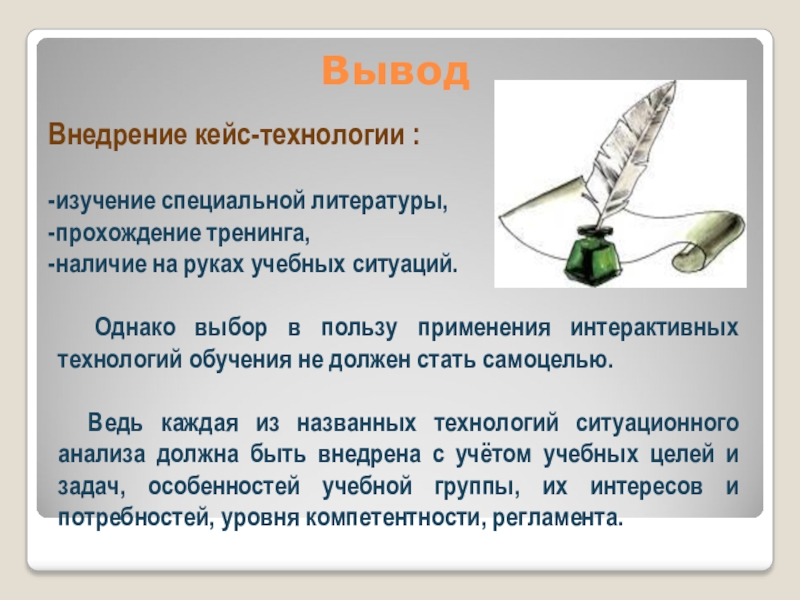 Вывод

Внедрение кейс-технологии :

-изучение специальной литературы,
-прохождение тренинга,
-наличие на руках учебных ситуаций.

Однако выбор в пользу применения интерактивных технологий обучения не должен стать самоцелью.

Ведь каждая из названных технологий ситуационного анализа должна быть внедрена с учётом учебных целей и задач, особенностей учебной группы, их интересов и потребностей, уровня компетентности, регламента.